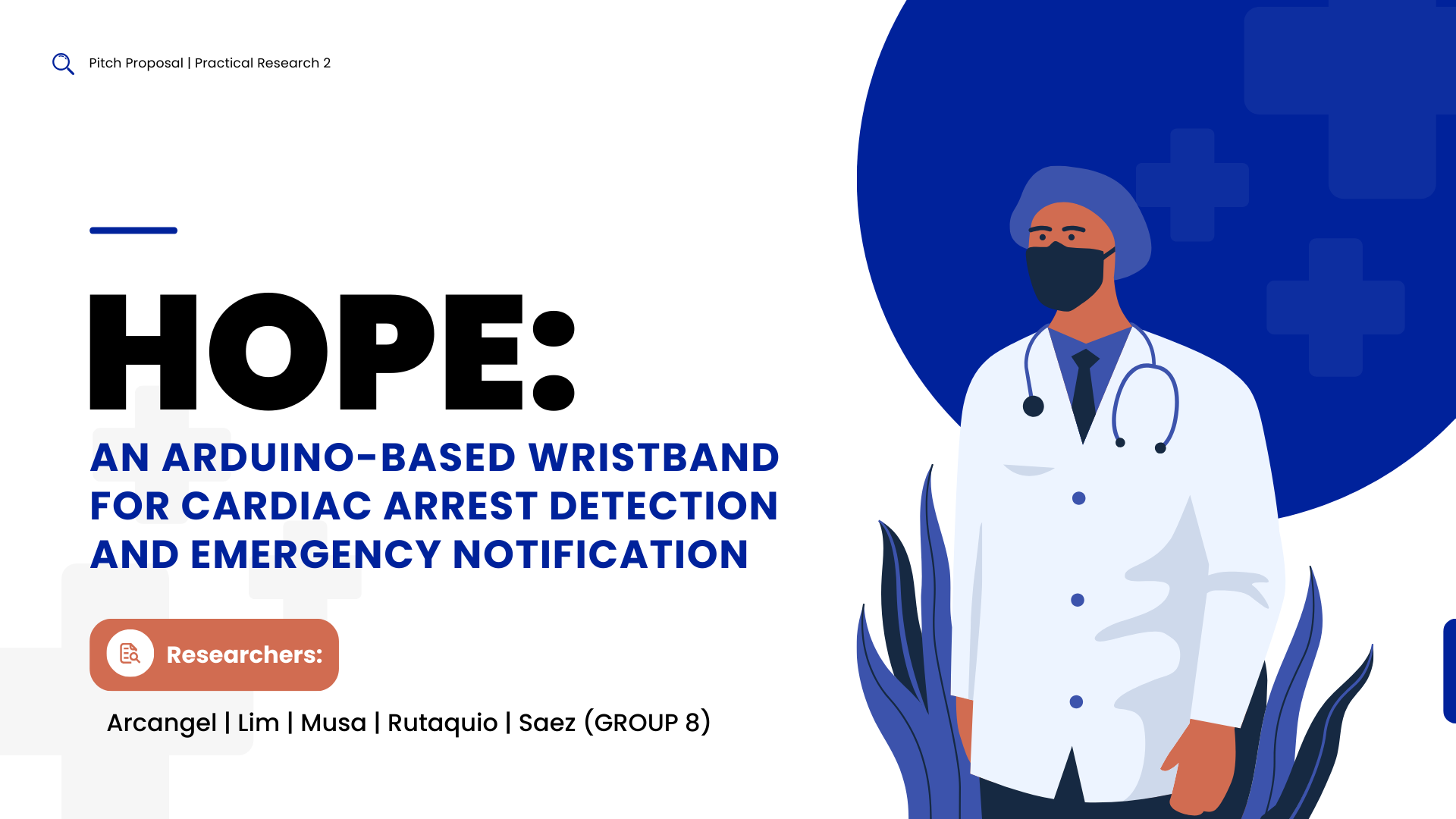 Pitch Proposal | Practical Research 2

HOPE:

AN ARDUINO-BASED WRISTBAND FOR CARDIAC ARREST DETECTION AND EMERGENCY NOTIFICATION

Researchers:

Arcangel | Lim | Musa | Rutaquio | Saez (GROUP 8)